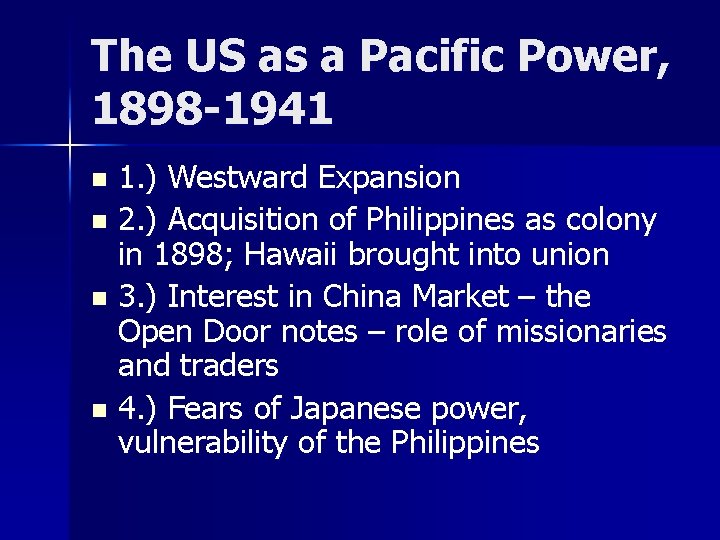 The US as a Pacific Power, 1898-1941

- 1.) Westward Expansion
- 2.) Acquisition of Philippines as colony in 1898; Hawaii brought into union
- 3.) Interest in China Market – the Open Door notes – role of missionaries and traders
- 4.) Fears of Japanese power, vulnerability of the Philippines